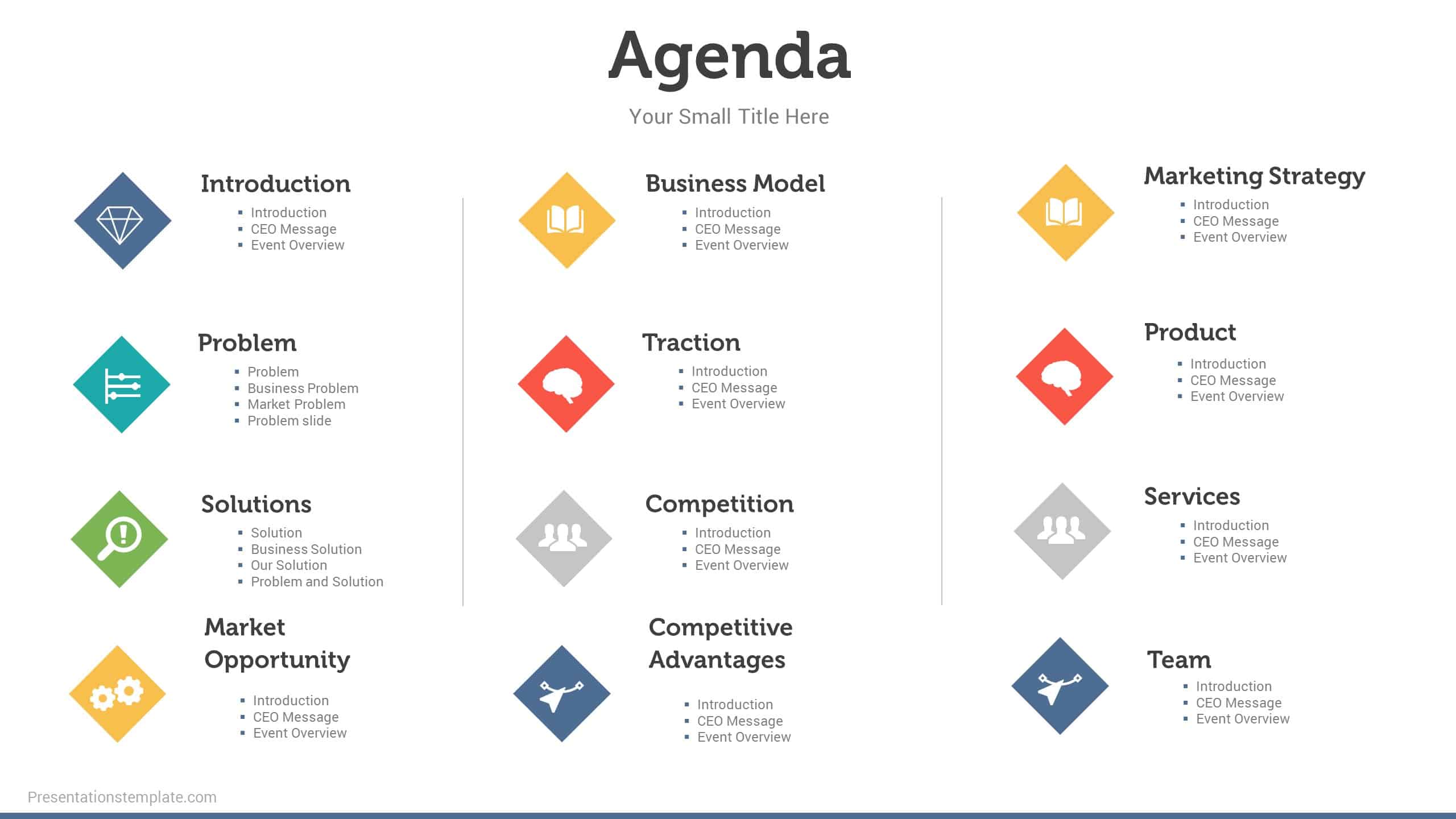 Agenda

Your Small Title Here

Introduction
- Introduction
- CEO Message
- Event Overview

Problem
- Problem
- Business Problem
- Market Problem
- Problem slide

Solutions
- Solution
- Business Solution
- Our Solution
- Problem and Solution

Market Opportunity
- Introduction
- CEO Message
- Event Overview

Business Model
- Introduction
- CEO Message
- Event Overview

Traction
- Introduction
- CEO Message
- Event Overview

Competition
- Introduction
- CEO Message
- Event Overview

Competitive Advantages
- Introduction
- CEO Message
- Event Overview

Marketing Strategy
- Introduction
- CEO Message
- Event Overview

Product
- Introduction
- CEO Message
- Event Overview

Services
- Introduction
- CEO Message
- Event Overview

Team
- Introduction
- CEO Message
- Event Overview

Presentationstemplate.com